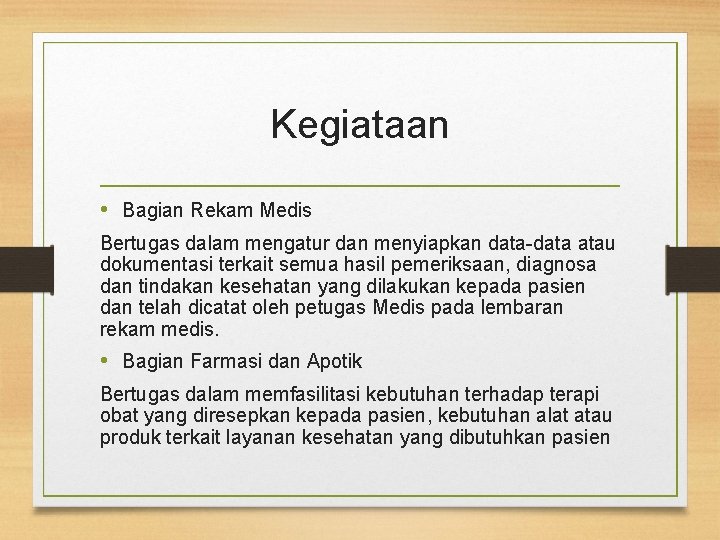 Kegiataan

• Bagian Rekam Medis

Bertugas dalam mengatur dan menyiapkan data-data atau dokumentasi terkait semua hasil pemeriksaan, diagnosa dan tindakan kesehatan yang dilakukan kepada pasien dan telah dicatat oleh petugas Medis pada lembaran rekam medis.

• Bagian Farmasi dan Apotik

Bertugas dalam memfasilitasi kebutuhan terhadap terapi obat yang diresepkan kepada pasien, kebutuhan alat atau produk terkait layanan kesehatan yang dibutuhkan pasien